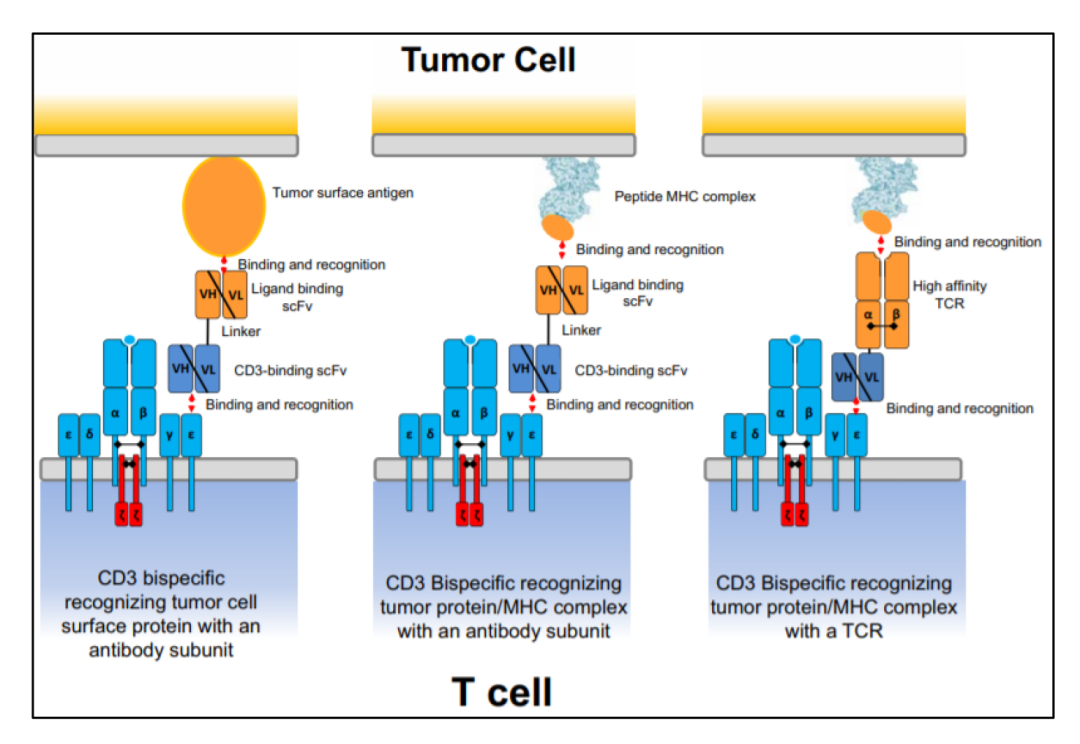 Tumor Cell

Tumor surface antigen

Binding and recognition

VH VL Ligand binding scFv

Linker

VH VL CD3-binding scFv

Binding and recognition

α β

ε δ γ ε

ζ ζ

CD3 bispecific recognizing tumor cell surface protein with an antibody subunit

Peptide MHC complex

Binding and recognition

VH VL Ligand binding scFv

Linker

VH VL CD3-binding scFv

Binding and recognition

α β

ε δ γ ε

ζ ζ

CD3 Bispecific recognizing tumor protein/MHC complex with an antibody subunit

Binding and recognition

High affinity TCR

α β

VH VL

Binding and recognition

α β

ε δ γ ε

ζ ζ

CD3 Bispecific recognizing tumor protein/MHC complex with a TCR

T cell